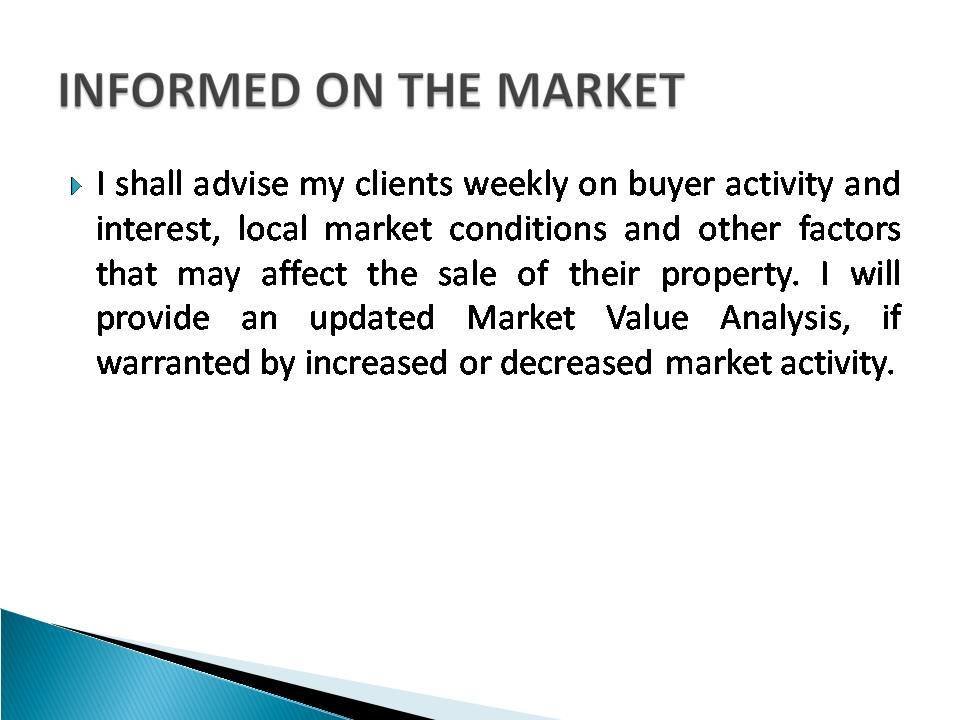 INFORMED ON THE MARKET

I shall advise my clients weekly on buyer activity and interest, local market conditions and other factors that may affect the sale of their property. I will provide an updated Market Value Analysis, if warranted by increased or decreased market activity.